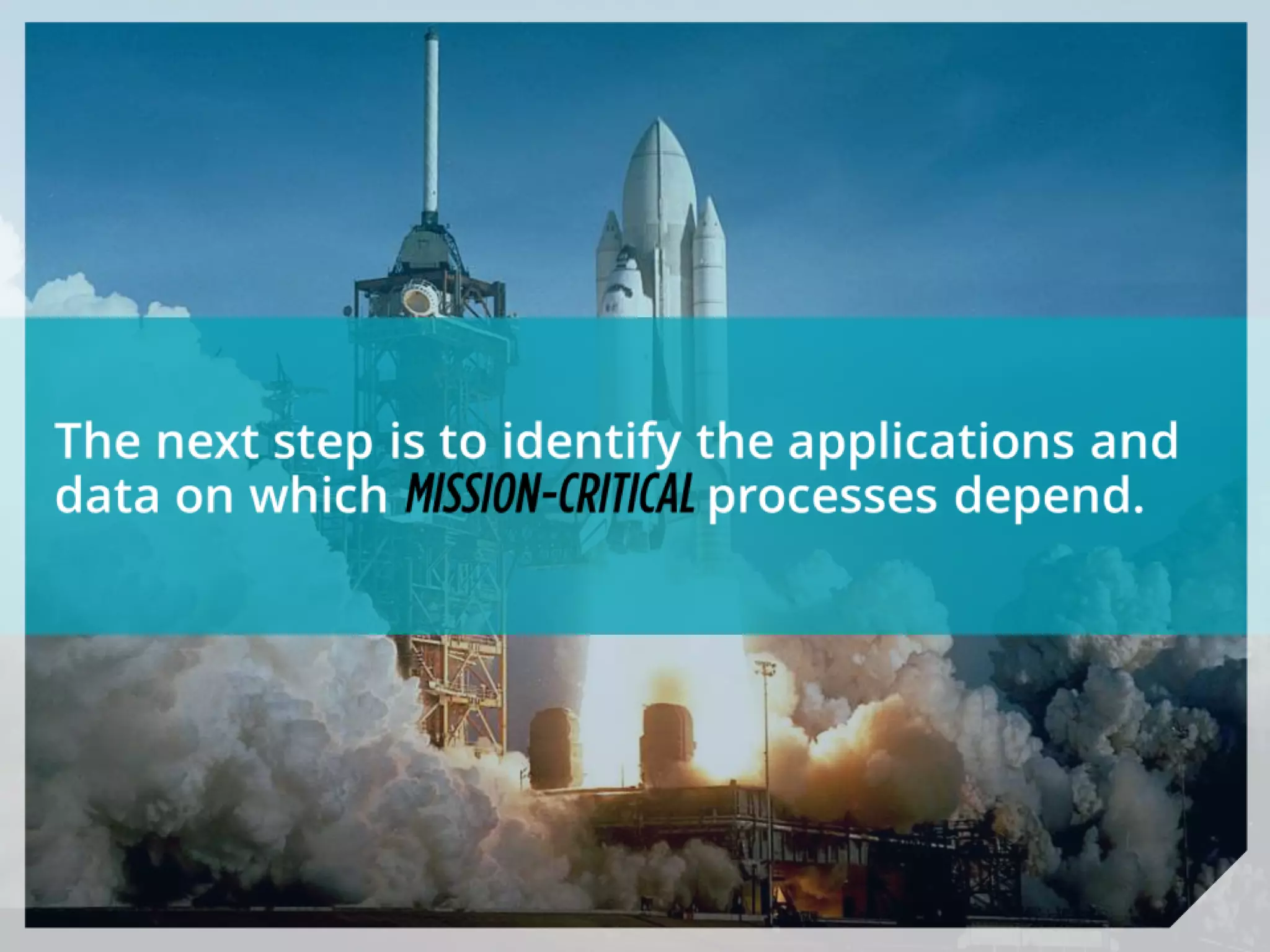 The next step is to identify the applications and data on which MISSION-CRITICAL processes depend.